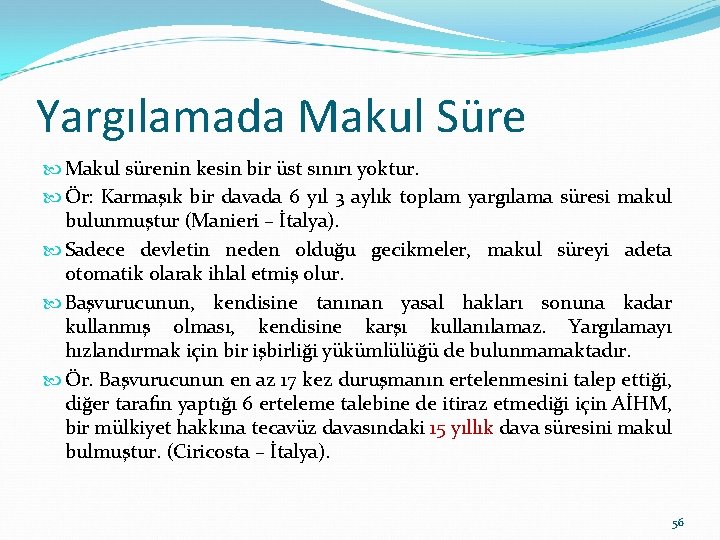 Yargılamada Makul Süre

Makul sürenin kesin bir üst sınırı yoktur.

Ör: Karmaşık bir davada 6 yıl 3 aylık toplam yargılama süresi makul bulunmuştur (Manieri – İtalya).

Sadece devletin neden olduğu gecikmeler, makul süreyi adeta otomatik olarak ihlal etmiş olur.

Başvurucunun, kendisine tanınan yasal hakları sonuna kadar kullanmış olması, kendisine karşı kullanılamaz. Yargılamayı hızlandırmak için bir işbirliği yükümlülüğü de bulunmamaktadır.

Ör. Başvurucunun en az 17 kez duruşmanın ertelenmesini talep ettiği, diğer tarafın yaptığı 6 erteleme talebine de itiraz etmediği için AİHM, bir mülkiyet hakkına tecavüz davasındaki 15 yıllık dava süresini makul bulmuştur. (Ciricosta – İtalya).

56